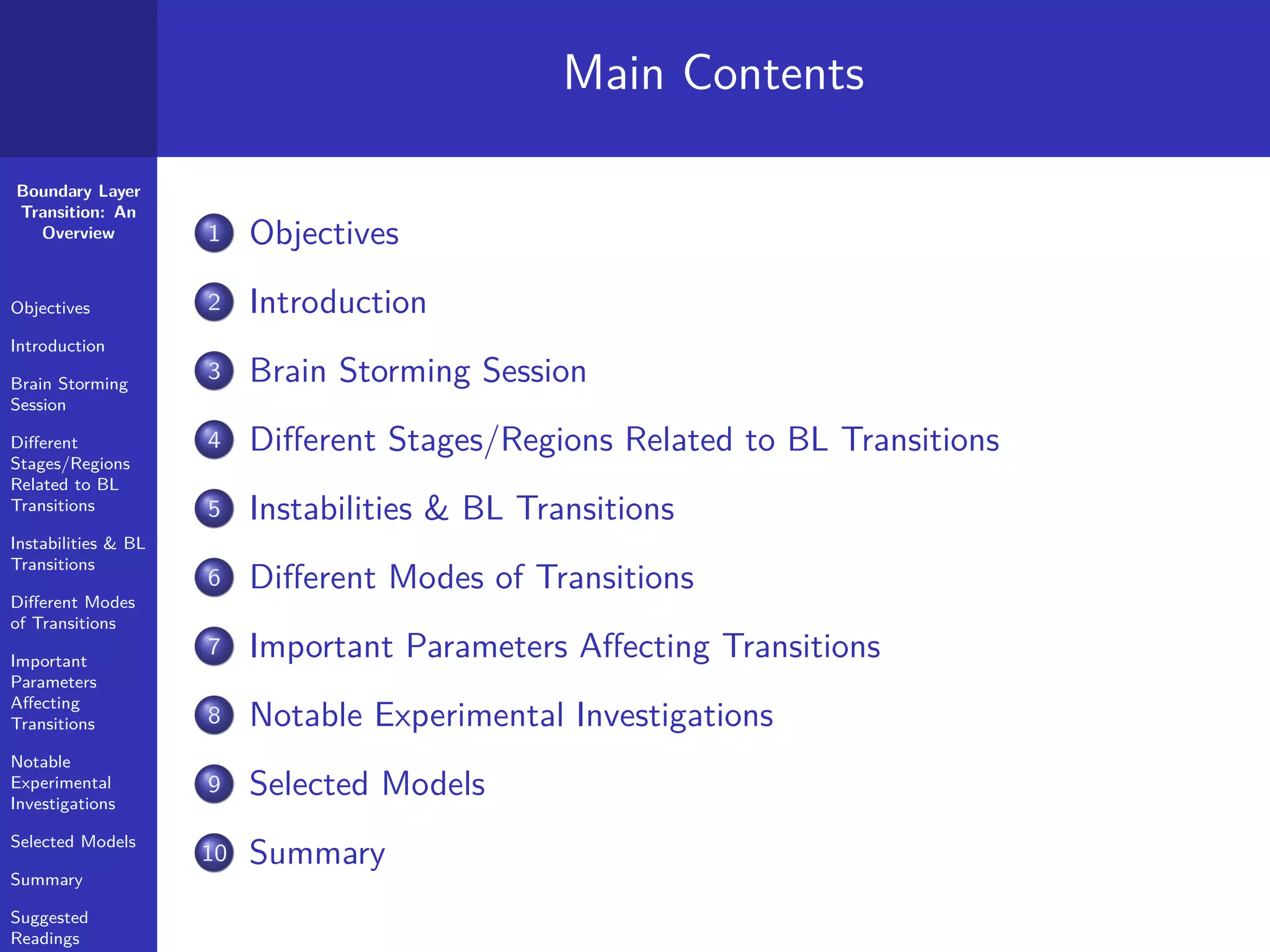 Main Contents

Boundary Layer Transition: An Overview

Objectives

Introduction

Brain Storming Session

Different Stages/Regions Related to BL Transitions

Instabilities & BL Transitions

Different Modes of Transitions

Important Parameters Affecting Transitions

Notable Experimental Investigations

Selected Models

Summary

Suggested Readings

1 Objectives

2 Introduction

3 Brain Storming Session

4 Different Stages/Regions Related to BL Transitions

5 Instabilities & BL Transitions

6 Different Modes of Transitions

7 Important Parameters Affecting Transitions

8 Notable Experimental Investigations

9 Selected Models

10 Summary